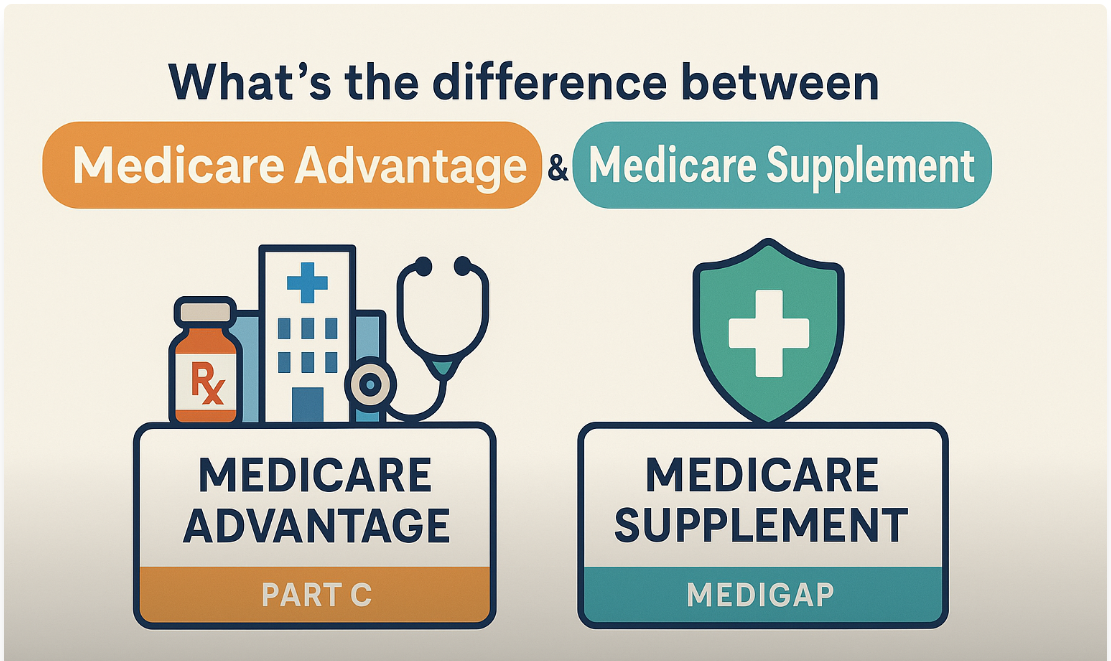 What's the difference between

Medicare Advantage & Medicare Supplement

Rx

MEDICARE ADVANTAGE

PART C

MEDICARE SUPPLEMENT

MEDIGAP